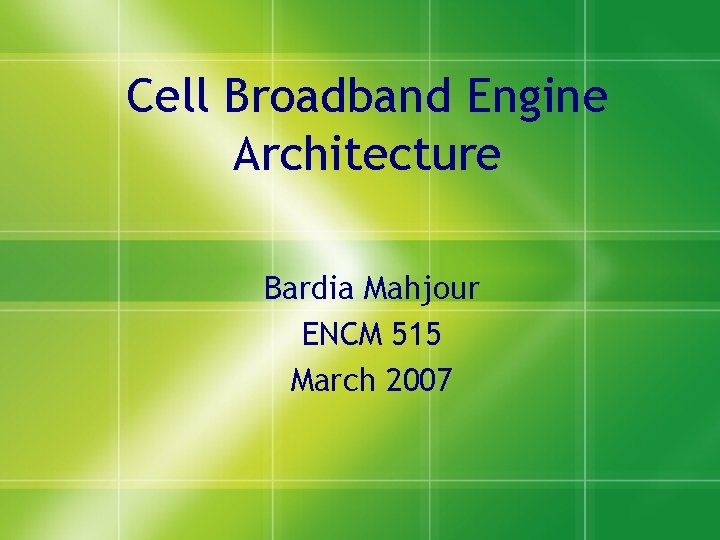 Cell Broadband Engine Architecture

Bardia Mahjour
ENCM 515
March 2007